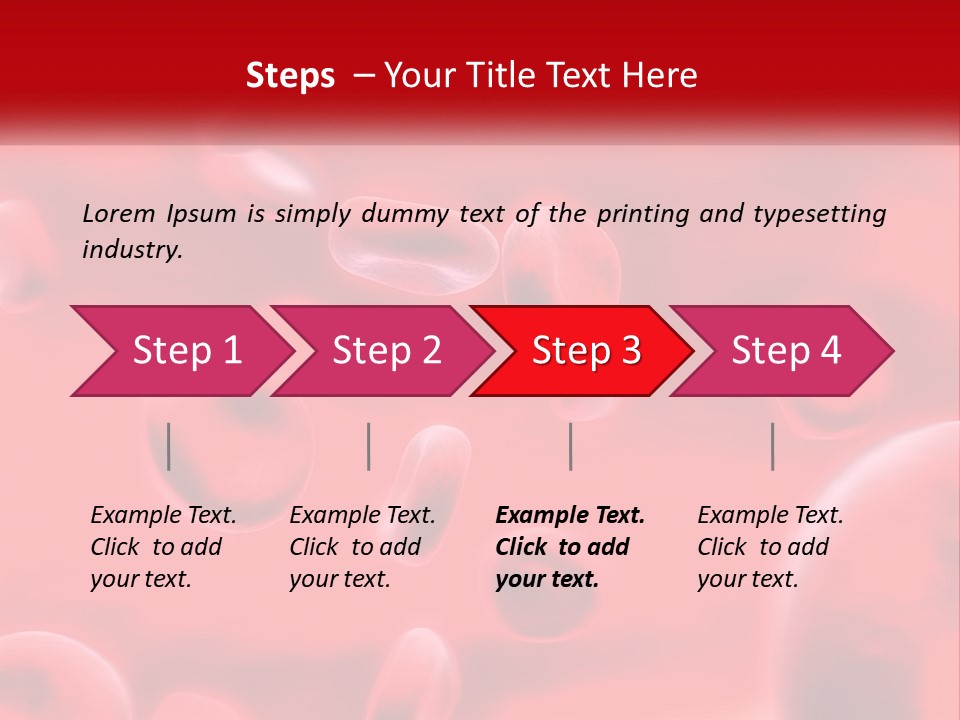 Steps – Your Title Text Here

Lorem Ipsum is simply dummy text of the printing and typesetting industry.

Step 1

Step 2

Step 3

Step 4

Example Text. Click to add your text.

Example Text. Click to add your text.

Example Text. Click to add your text.

Example Text. Click to add your text.